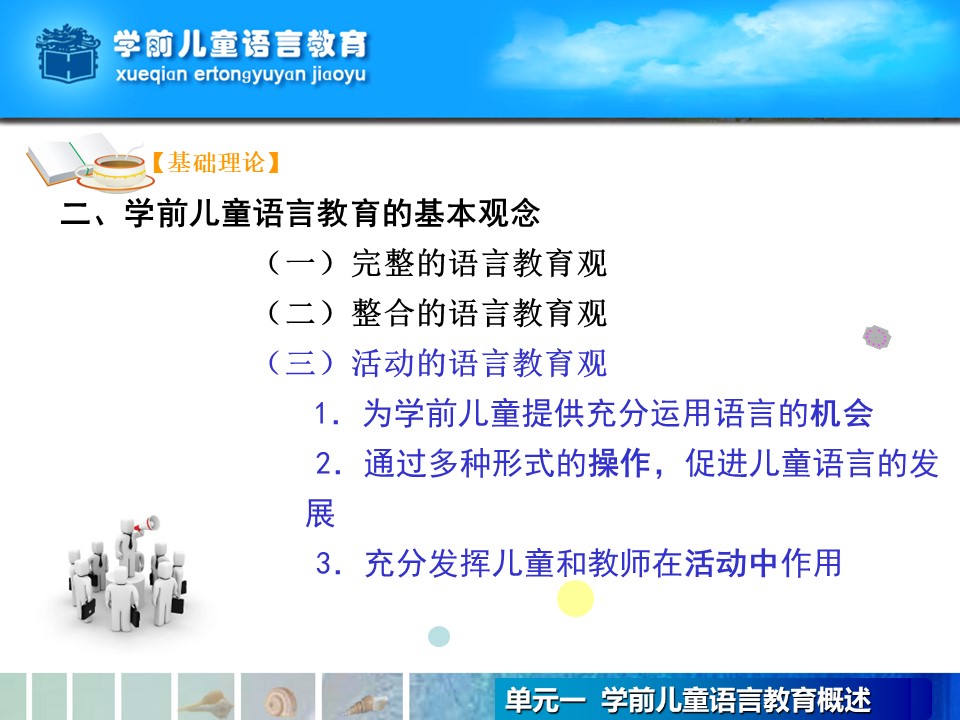 学前儿童语言教育
xueqian ertongyuyan jiaoyu

【基础理论】

二、学前儿童语言教育的基本观念

（一）完整的语言教育观

（二）整合的语言教育观

（三）活动的语言教育观

1. 为学前儿童提供充分运用语言的机会

2. 通过多种形式的操作，促进儿童语言的发展

3. 充分发挥儿童和教师在活动中作用

单元一 学前儿童语言教育概述